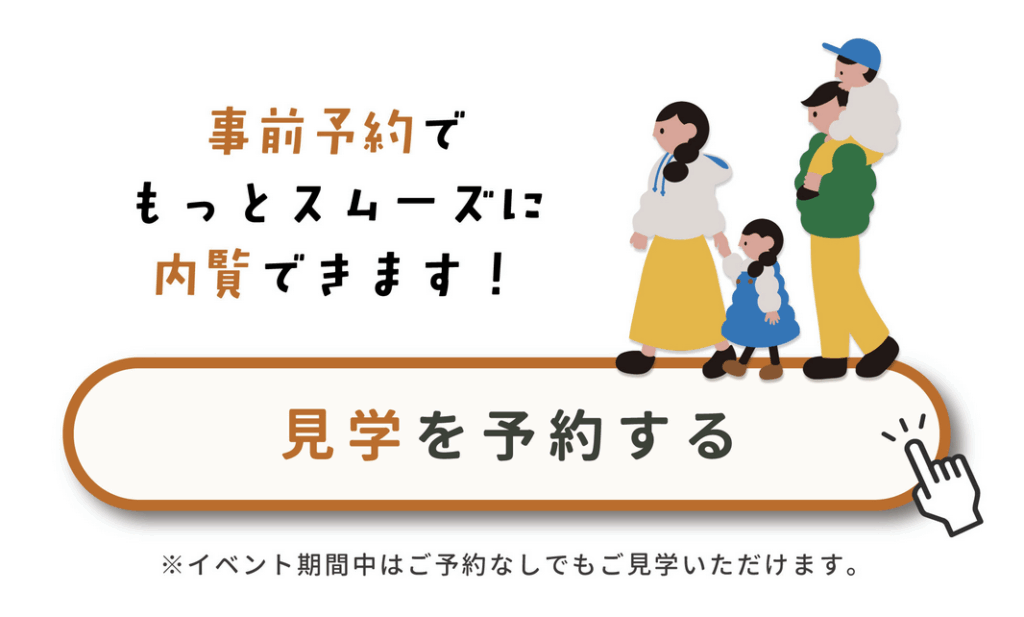 事前予約で
もっとスムーズに
内覧できます！

見学を予約する

※イベント期間中はご予約なしでもご見学いただけます。